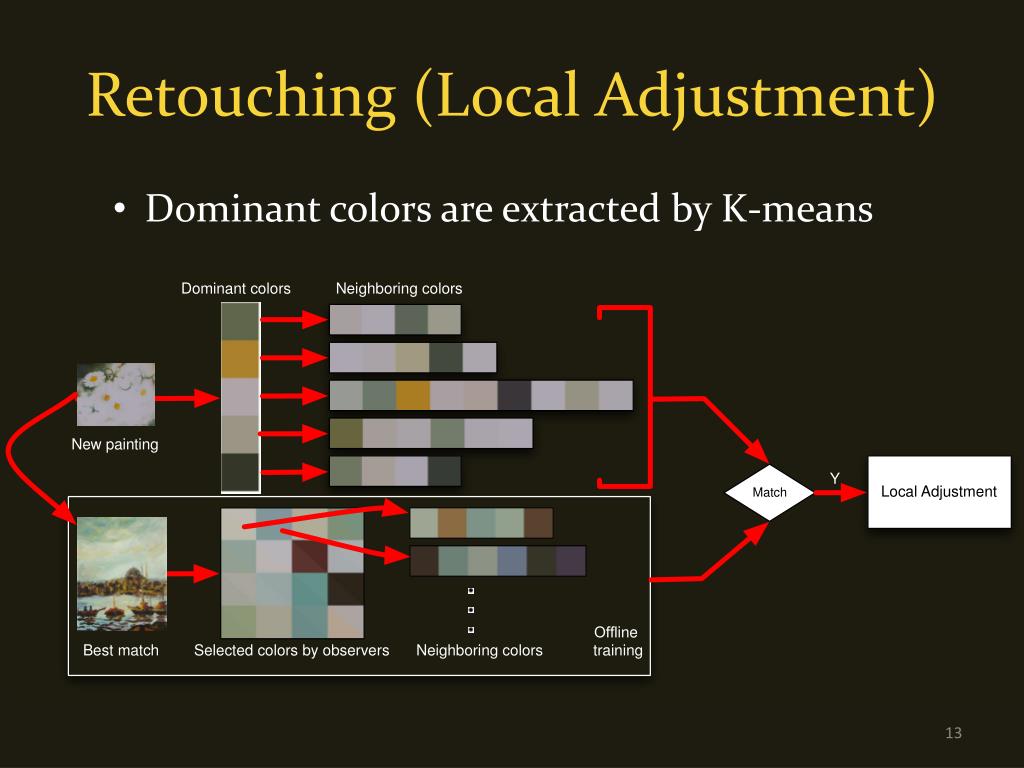 Retouching (Local Adjustment)

• Dominant colors are extracted by K-means

Dominant colors

Neighboring colors

New painting

Match

Y

Local Adjustment

Best match

Selected colors by observers

Neighboring colors

Offline training

13